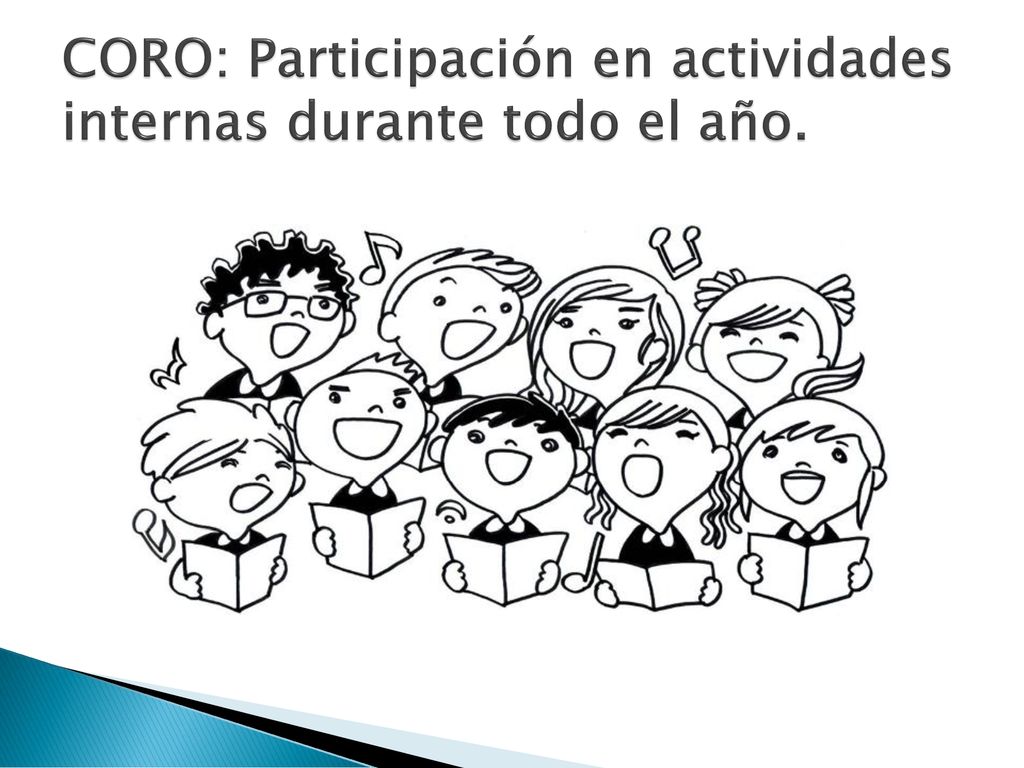 CORO: Participación en actividades internas durante todo el año.